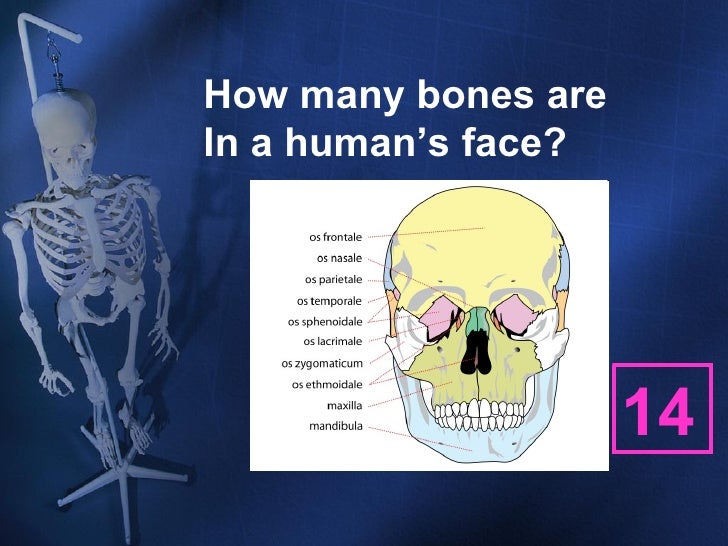 How many bones are In a human's face?

os frontale
os nasale
os parietale
os temporale
os sphenoidale
os lacrimale
os zygomaticum
os ethmoidale
maxilla
mandibula

14